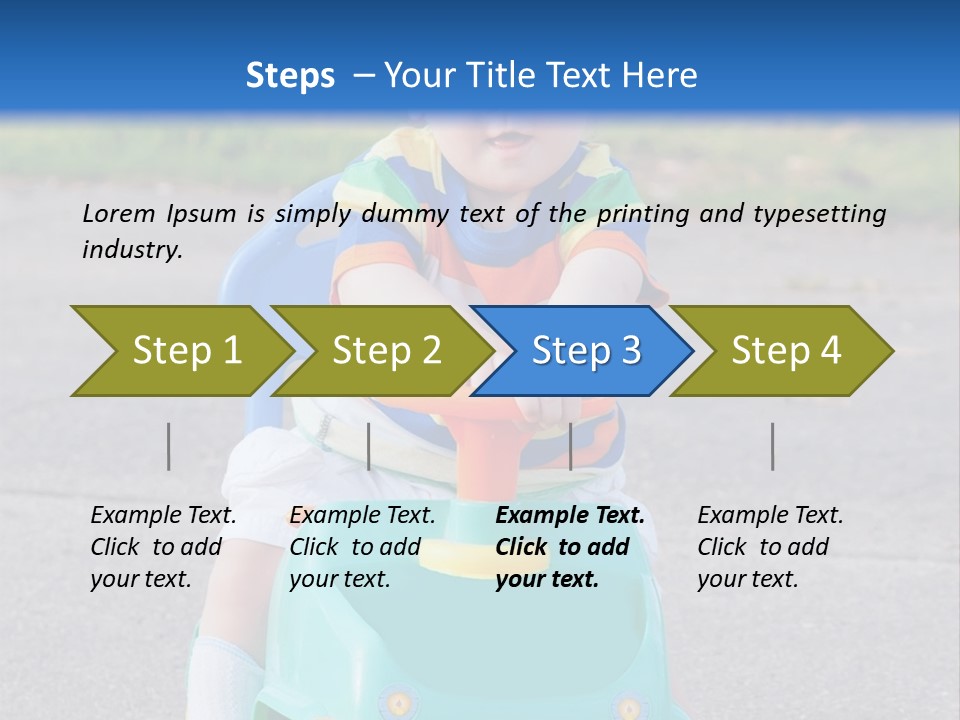 Steps – Your Title Text Here

Lorem Ipsum is simply dummy text of the printing and typesetting industry.

Step 1

Step 2

Step 3

Step 4

Example Text. Click to add your text.

Example Text. Click to add your text.

Example Text. Click to add your text.

Example Text. Click to add your text.